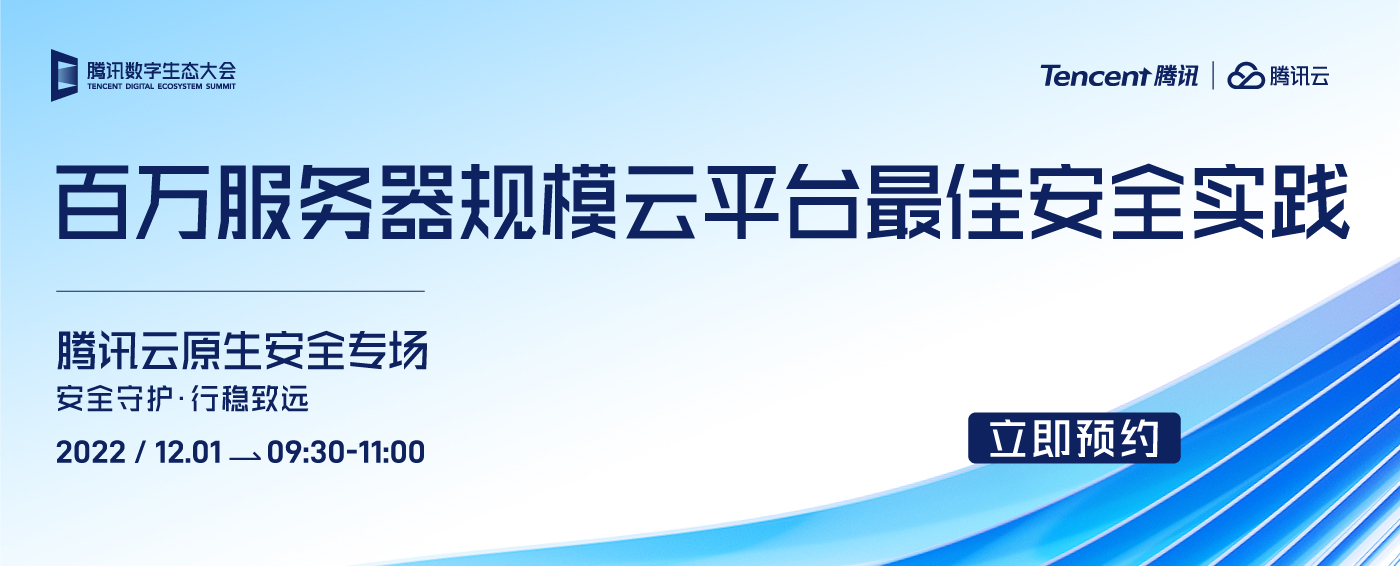 腾讯数字生态大会
TENCENT DIGITAL ECOSYSTEM SUMMIT

Tencent 腾讯 | 腾讯云

百万服务器规模云平台最佳安全实践

腾讯云原生安全专场
安全守护·行稳致远
2022 / 12.01 → 09:30-11:00

立即预约